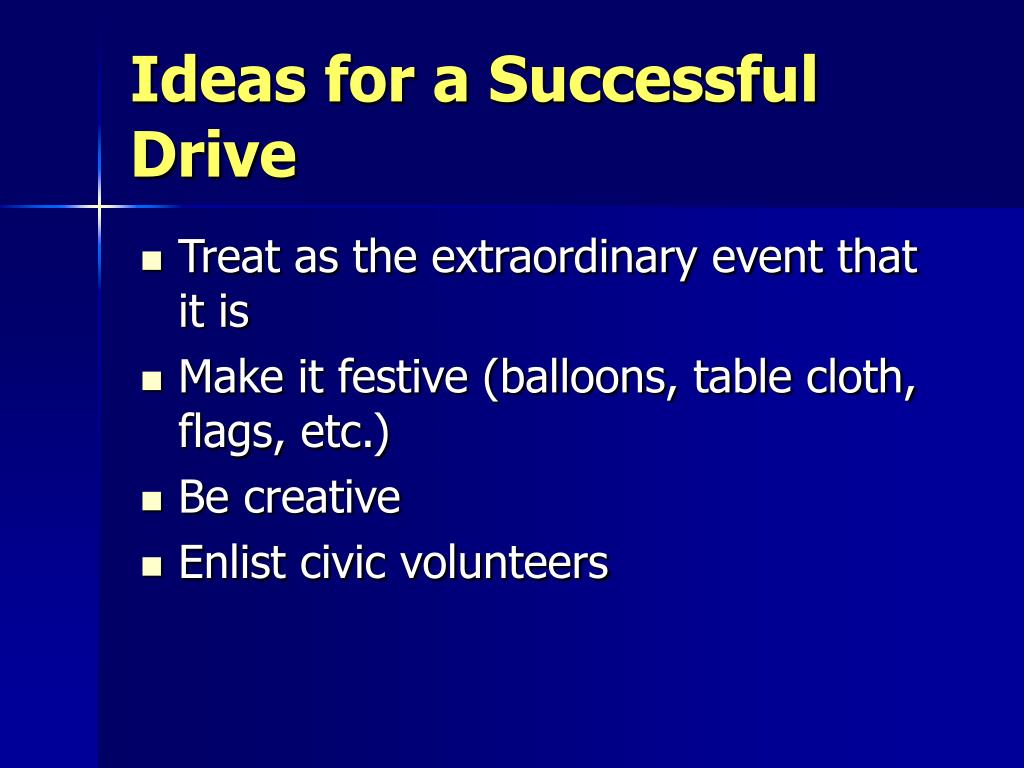 Ideas for a Successful Drive

- Treat as the extraordinary event that it is
- Make it festive (balloons, table cloth, flags, etc.)
- Be creative
- Enlist civic volunteers